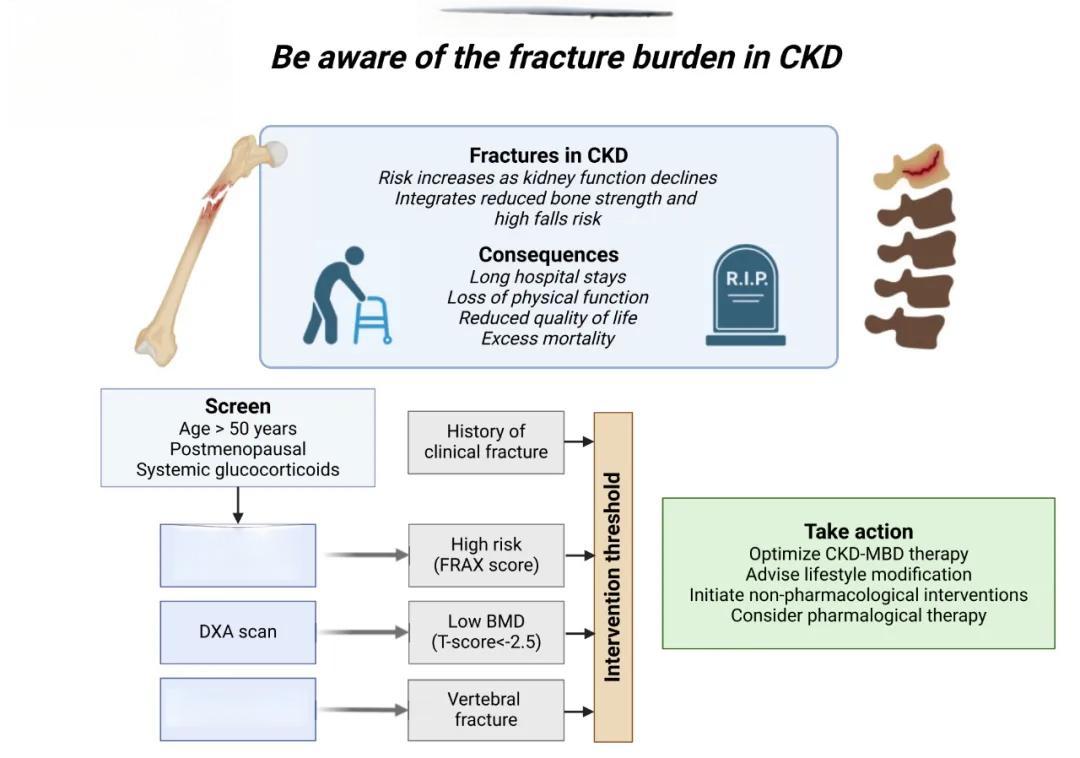 Be aware of the fracture burden in CKD

Fractures in CKD
Risk increases as kidney function declines
Integrates reduced bone strength and high falls risk

Consequences
Long hospital stays
Loss of physical function
Reduced quality of life
Excess mortality

R.I.P.

Screen
Age > 50 years
Postmenopausal
Systemic glucocorticoids

DXA scan

History of clinical fracture

High risk (FRAX score)

Low BMD (T-score<-2.5)

Vertebral fracture

Intervention threshold

Take action
Optimize CKD-MBD therapy
Advise lifestyle modification
Initiate non-pharmacological interventions
Consider pharmalogical therapy